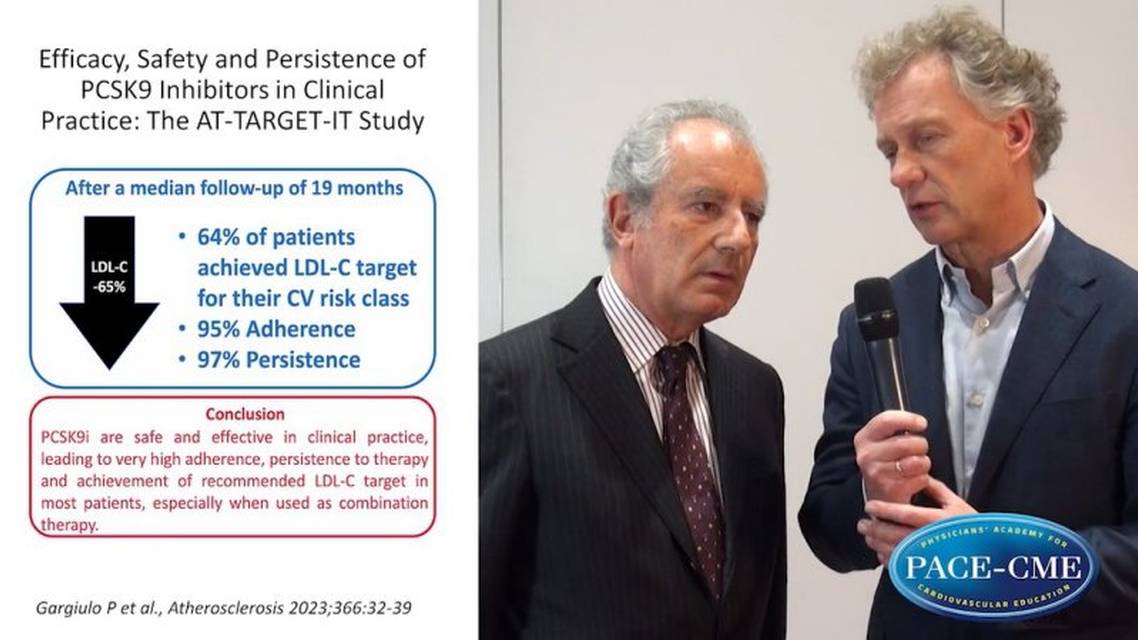 Efficacy, Safety and Persistence of PCSK9 Inhibitors in Clinical Practice: The AT-TARGET-IT Study

After a median follow-up of 19 months

LDL-C -65%

• 64% of patients achieved LDL-C target for their CV risk class
• 95% Adherence
• 97% Persistence

Conclusion
PCSK9i are safe and effective in clinical practice, leading to very high adherence, persistence to therapy and achievement of recommended LDL-C target in most patients, especially when used as combination therapy.

Gargiulo P et al., Atherosclerosis 2023;366:32-39

PHYSICIANS' ACADEMY FOR
PACE-CME
CARDIOVASCULAR EDUCATION